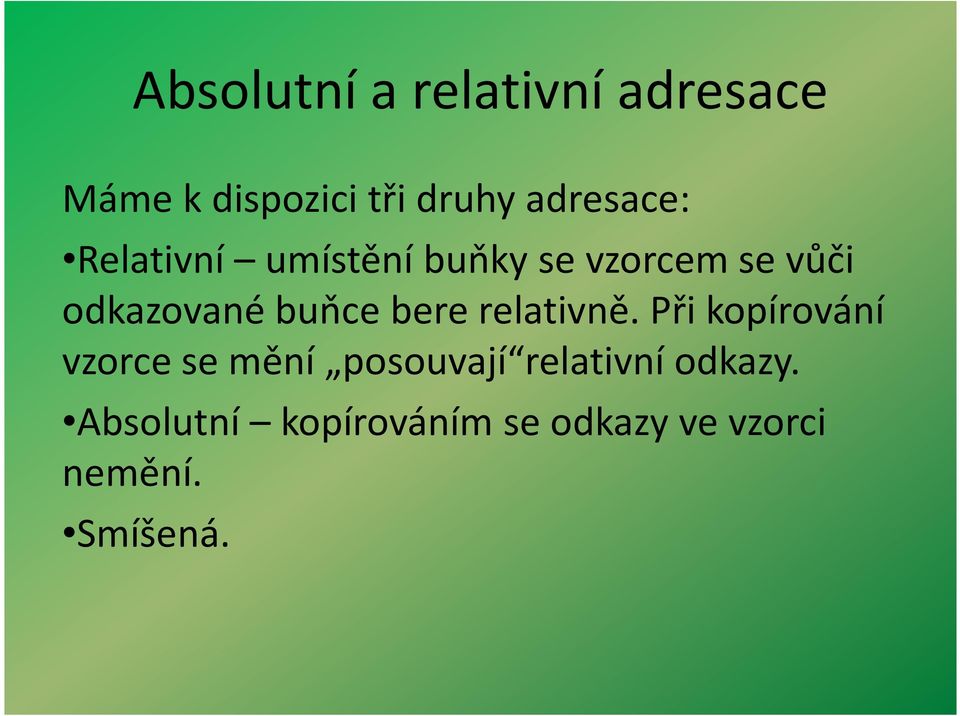 Absolutní a relativní adresace

Máme k dispozici tři druhy adresace:

•Relativní – umístění buňky se vzorcem se vůči odkazované buňce bere relativně. Při kopírování vzorce se mění „posouvají“relativní odkazy.

•Absolutní – kopírováním se odkazy ve vzorci nemění.

•Smíšená.